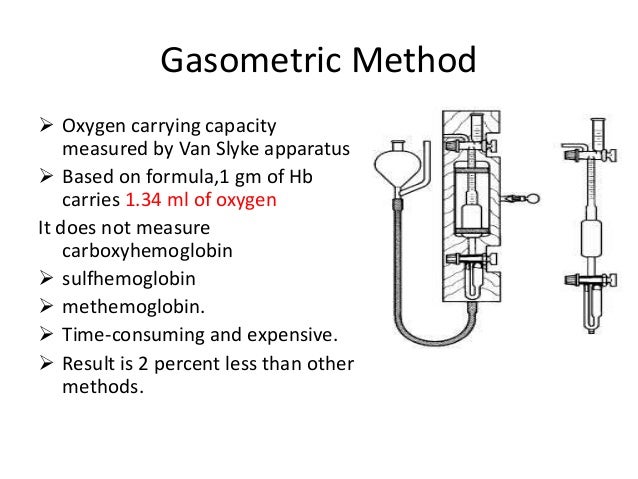 Gasometric Method

➢ Oxygen carrying capacity measured by Van Slyke apparatus

➢ Based on formula,1 gm of Hb carries 1.34 ml of oxygen

It does not measure carboxyhemoglobin

➢ sulfhemoglobin

➢ methemoglobin.

➢ Time-consuming and expensive.

➢ Result is 2 percent less than other methods.